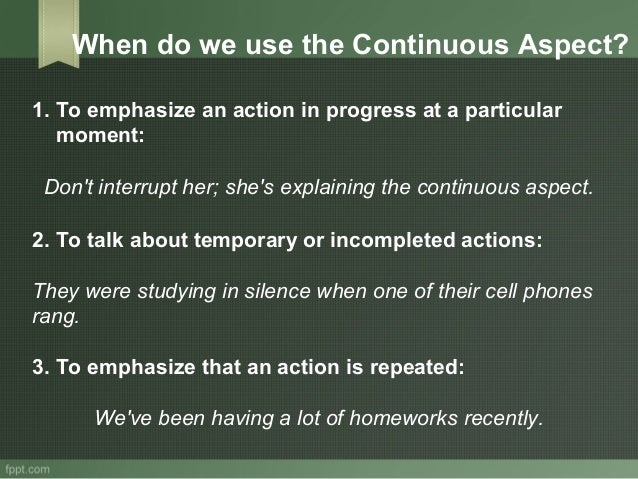 When do we use the Continuous Aspect?

1. To emphasize an action in progress at a particular moment:

Don't interrupt her; she's explaining the continuous aspect.

2. To talk about temporary or incompleted actions:

They were studying in silence when one of their cell phones rang.

3. To emphasize that an action is repeated:

We've been having a lot of homeworks recently.

fppt.com